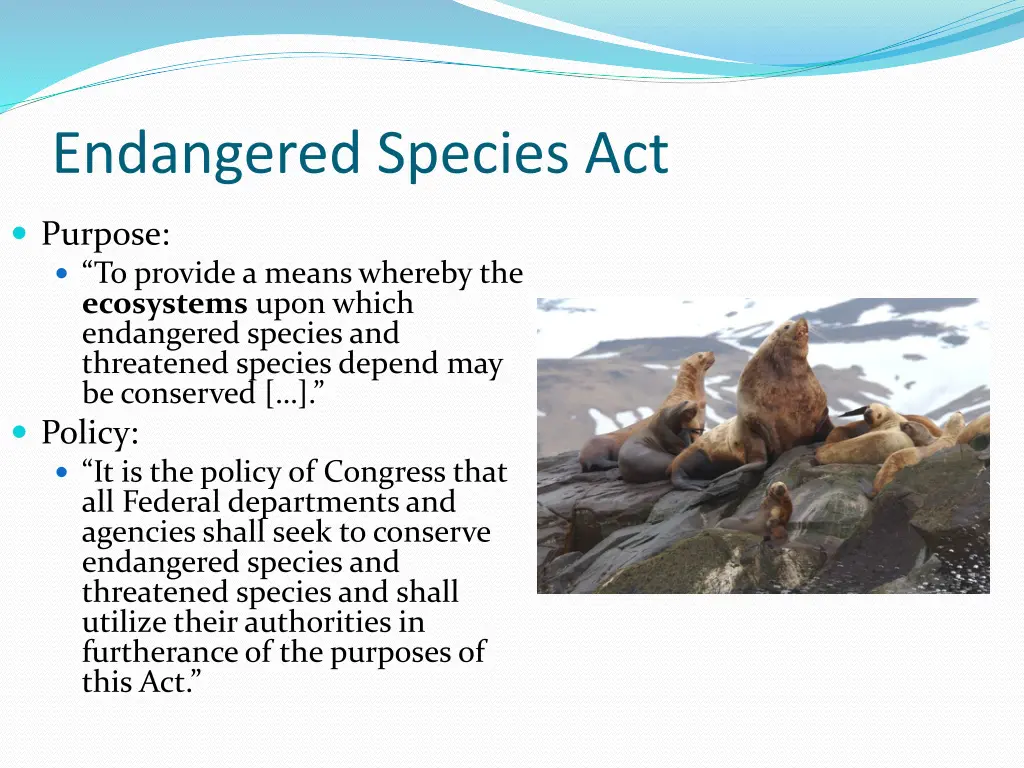 Endangered Species Act

- Purpose:
  - “To provide a means whereby the **ecosystems** upon which endangered species and threatened species depend may be conserved […].”
- Policy:
  - “It is the policy of Congress that all Federal departments and agencies shall seek to conserve endangered species and threatened species and shall utilize their authorities in furtherance of the purposes of this Act.”